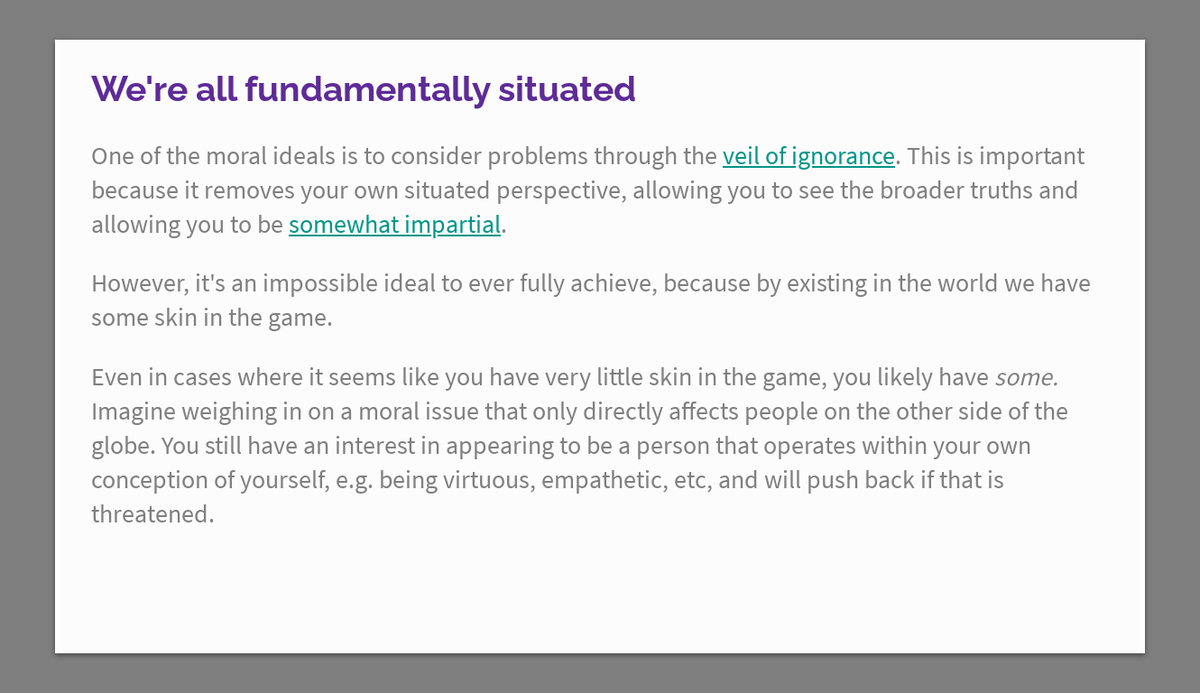 We're all fundamentally situated

One of the moral ideals is to consider problems through the veil of ignorance. This is important because it removes your own situated perspective, allowing you to see the broader truths and allowing you to be somewhat impartial.

However, it's an impossible ideal to ever fully achieve, because by existing in the world we have some skin in the game.

Even in cases where it seems like you have very little skin in the game, you likely have some. Imagine weighing in on a moral issue that only directly affects people on the other side of the globe. You still have an interest in appearing to be a person that operates within your own conception of yourself, e.g. being virtuous, empathetic, etc, and will push back if that is threatened.